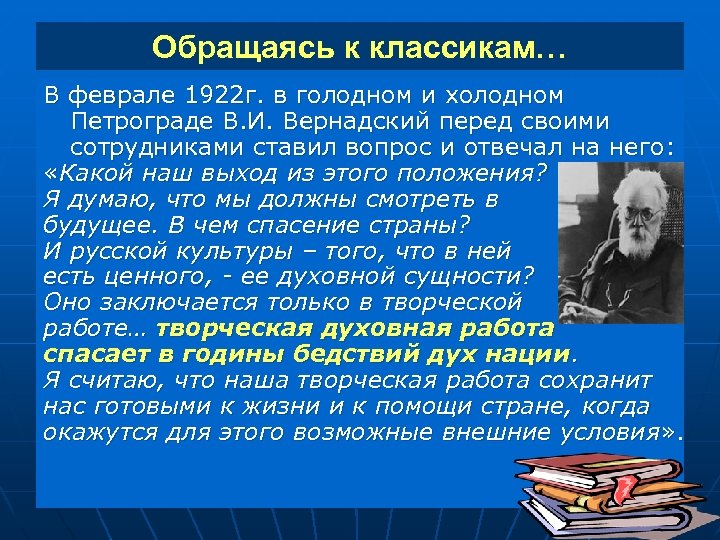 Обращаясь к классикам…

В феврале 1922г. в голодном и холодном Петрограде В.И. Вернадский перед своими сотрудниками ставил вопрос и отвечал на него:
«Какой наш выход из этого положения? Я думаю, что мы должны смотреть в будущее. В чем спасение страны? И русской культуры – того, что в ней есть ценного, - ее духовной сущности? Оно заключается только в творческой работе… творческая духовная работа спасает в годины бедствий дух нации. Я считаю, что наша творческая работа сохранит нас готовыми к жизни и к помощи стране, когда окажутся для этого возможные внешние условия».